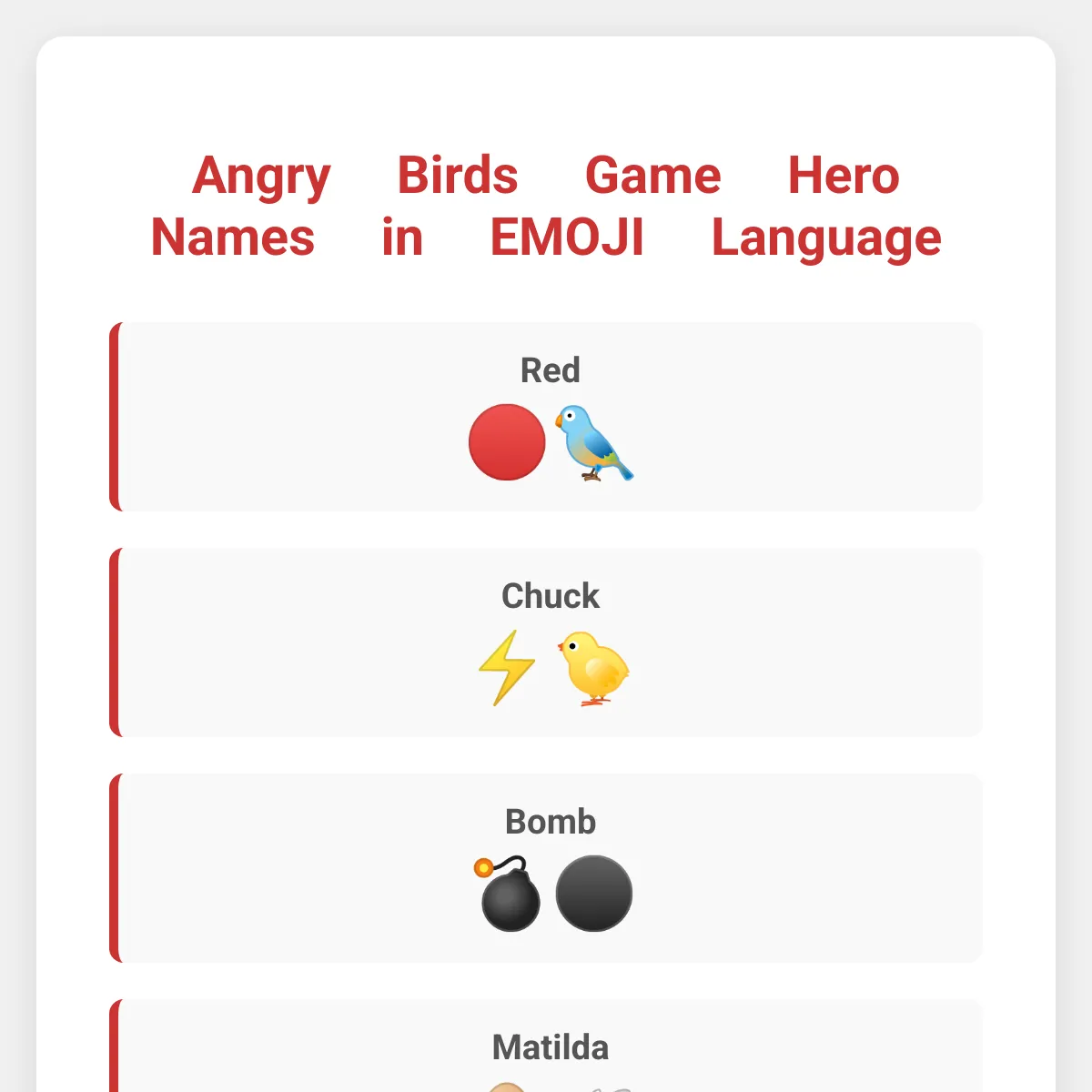 Angry Birds Game Hero Names in EMOJI Language

Red
🔴🐦

Chuck
⚡🐤

Bomb
💣⚫

Matilda